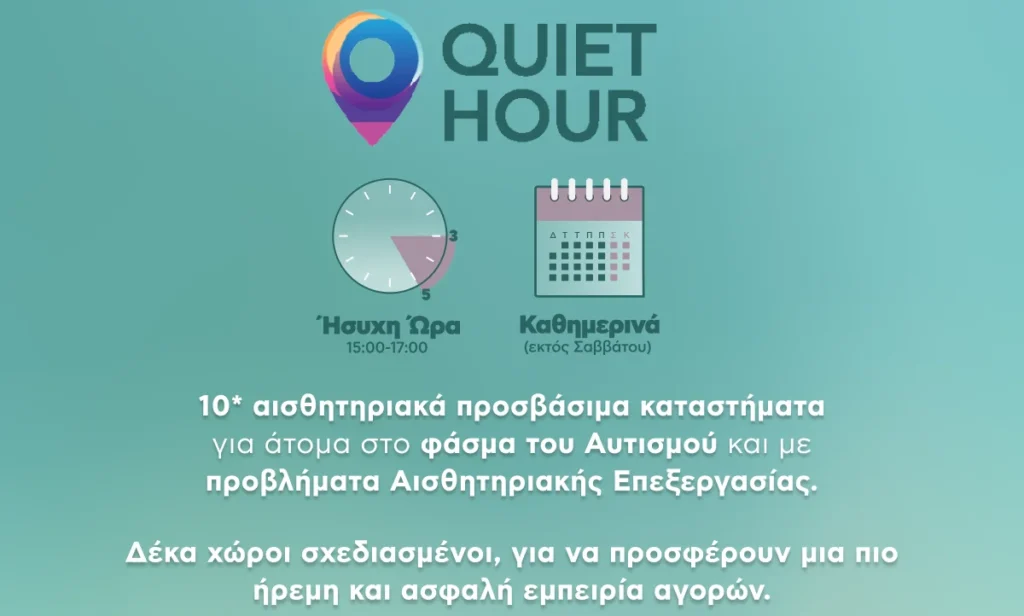 QUIET HOUR

3
5
Ήσυχη Ώρα
15:00-17:00

Δ Τ Τ Π Π Σ Κ
Καθημερινά
(εκτός Σαββάτου)

10* αισθητηριακά προσβάσιμα καταστήματα για άτομα στο φάσμα του Αυτισμού και με προβλήματα Αισθητηριακής Επεξεργασίας.

Δέκα χώροι σχεδιασμένοι, για να προσφέρουν μια πιο ήρεμη και ασφαλή εμπειρία αγορών.